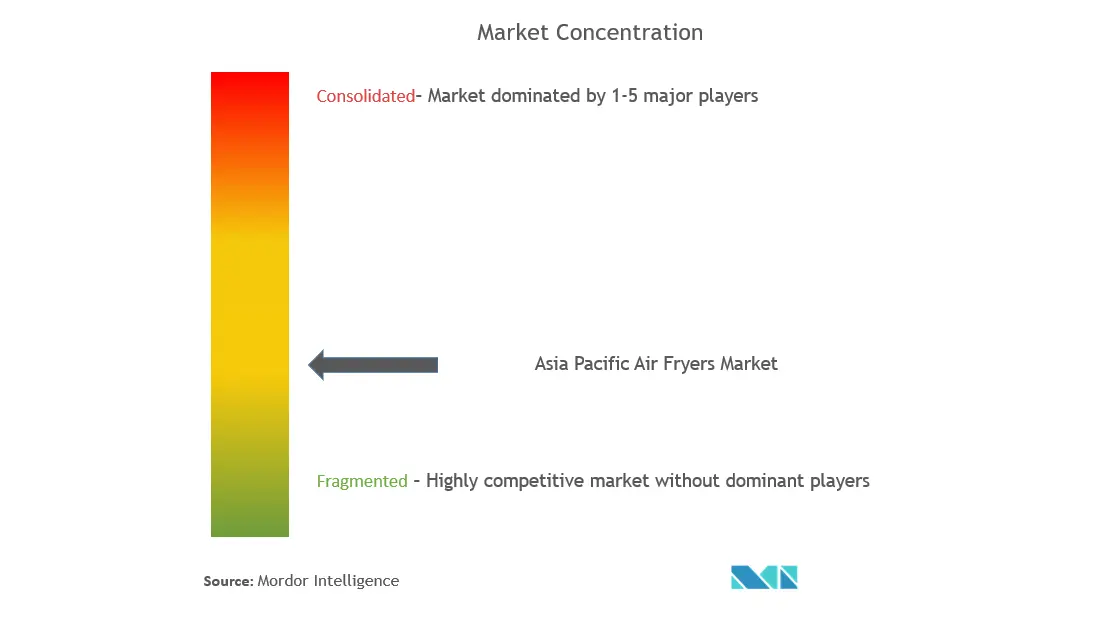 Market Concentration

Consolidated- Market dominated by 1-5 major players

Asia Pacific Air Fryers Market

Fragmented - Highly competitive market without dominant players

Source: Mordor Intelligence